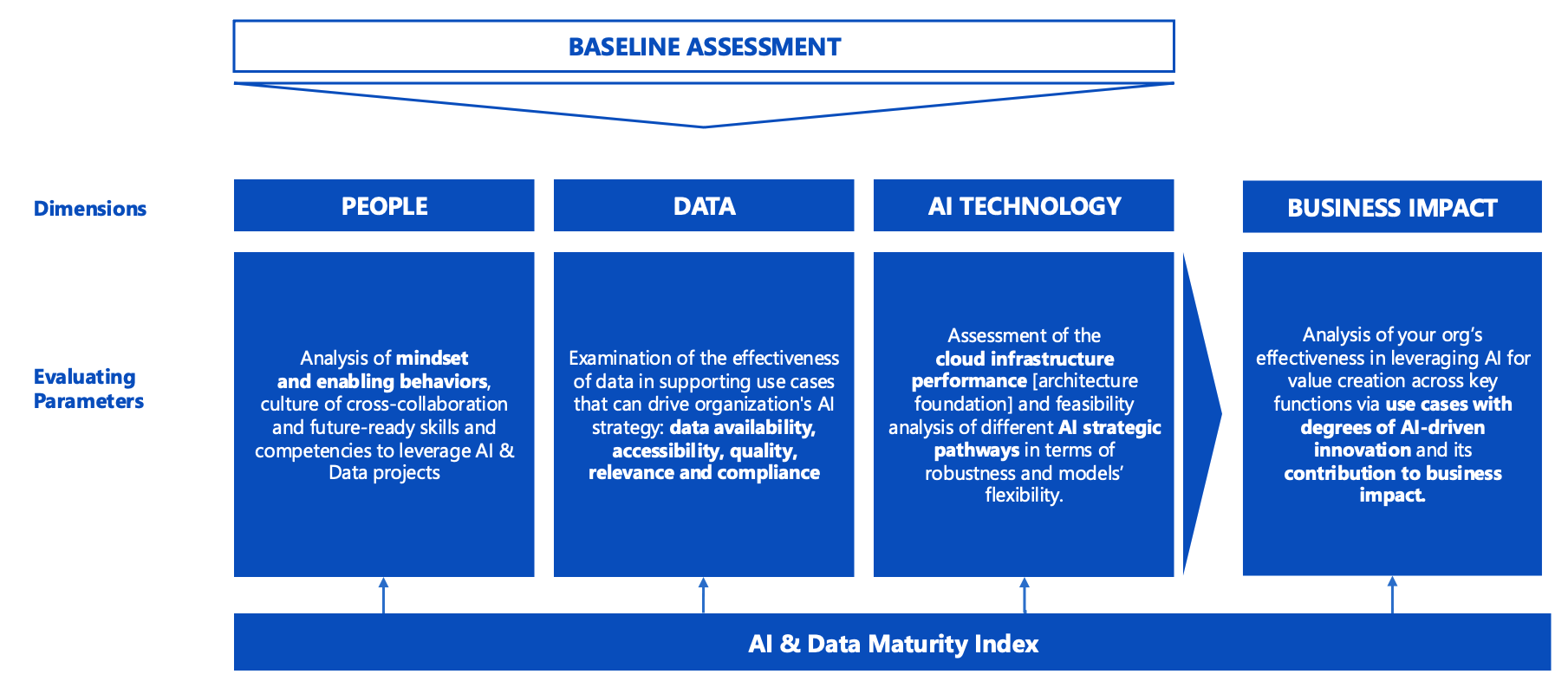 BASELINE ASSESSMENT

Dimensions

PEOPLE

DATA

AI TECHNOLOGY

BUSINESS IMPACT

Evaluating Parameters

Analysis of mindset and enabling behaviors, culture of cross-collaboration and future-ready skills and competencies to leverage AI & Data projects

Examination of the effectiveness of data in supporting use cases that can drive organization's AI strategy: data availability, accessibility, quality, relevance and compliance

Assessment of the cloud infrastructure performance [architecture foundation] and feasibility analysis of different AI strategic pathways in terms of robustness and models' flexibility.

Analysis of your org's effectiveness in leveraging AI for value creation across key functions via use cases with degrees of AI-driven innovation and its contribution to business impact.

AI & Data Maturity Index